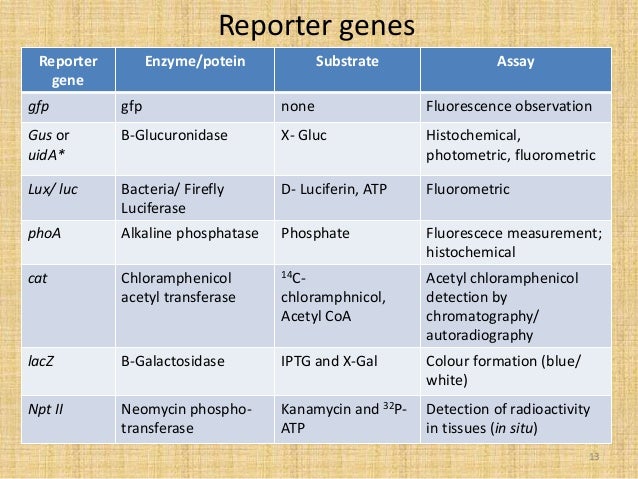 Reporter genes

| Reporter gene | Enzyme/potein | Substrate | Assay |
|---|---|---|---|
| gfp | gfp | none | Fluorescence observation |
| Gus or uidA* | B-Glucuronidase | X- Gluc | Histochemical, photometric, fluorometric |
| Lux/ luc | Bacteria/ Firefly Luciferase | D- Luciferin, ATP | Fluorometric |
| phoA | Alkaline phosphatase | Phosphate | Fluorescece measurement; histochemical |
| cat | Chloramphenicol acetyl transferase | $^{14}$C-chloramphnicol, Acetyl CoA | Acetyl chloramphenicol detection by chromatography/ autoradiography |
| lacZ | B-Galactosidase | IPTG and X-Gal | Colour formation (blue/ white) |
| Npt II | Neomycin phospho-transferase | Kanamycin and $^{32}$P-ATP | Detection of radioactivity in tissues (in situ) |

13